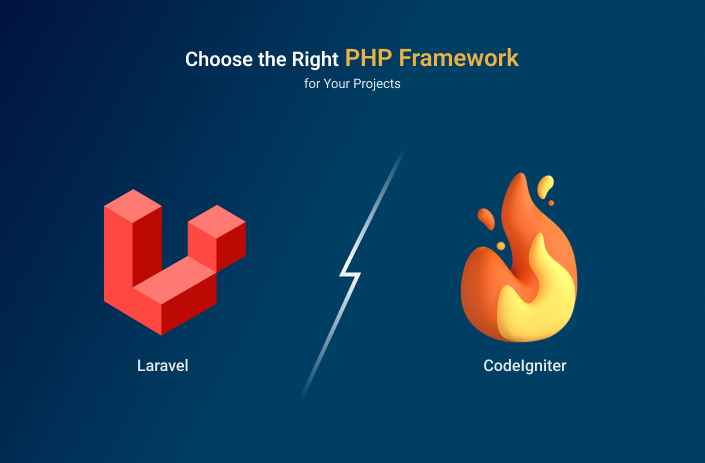 Choose the Right PHP Framework
for Your Projects

Laravel

CodeIgniter